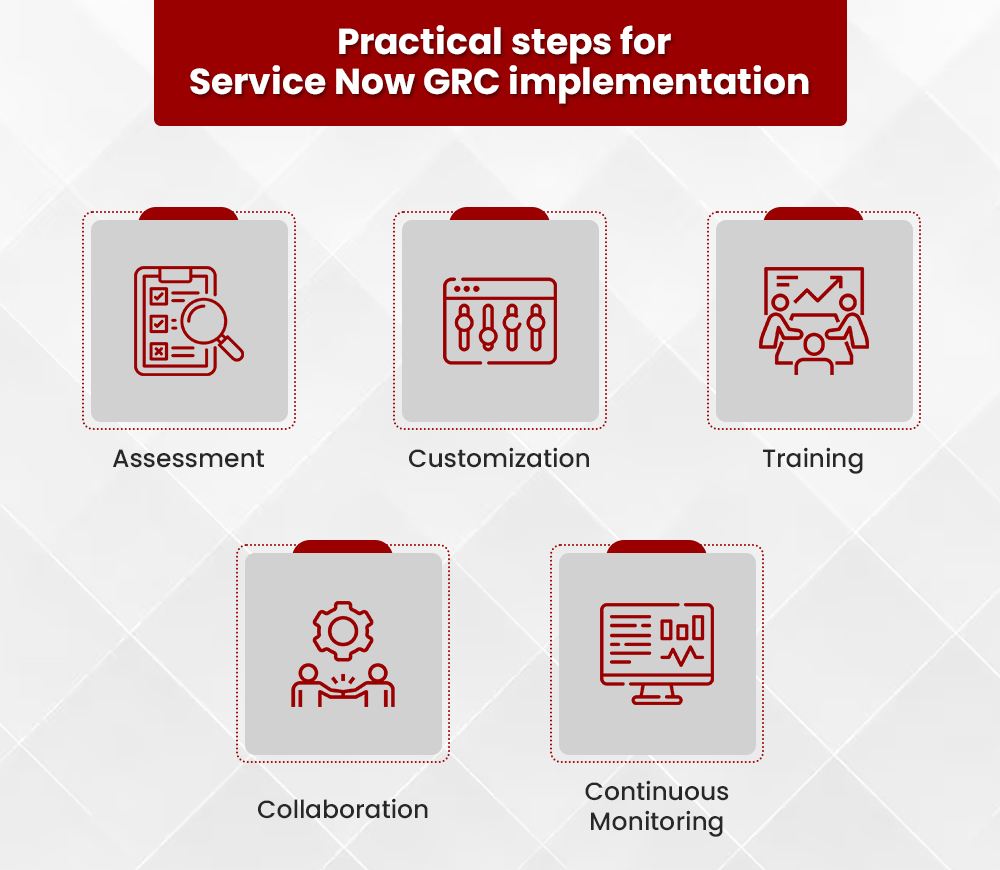 Practical steps for
Service Now GRC implementation

Assessment

Customization

Training

Collaboration

Continuous
Monitoring